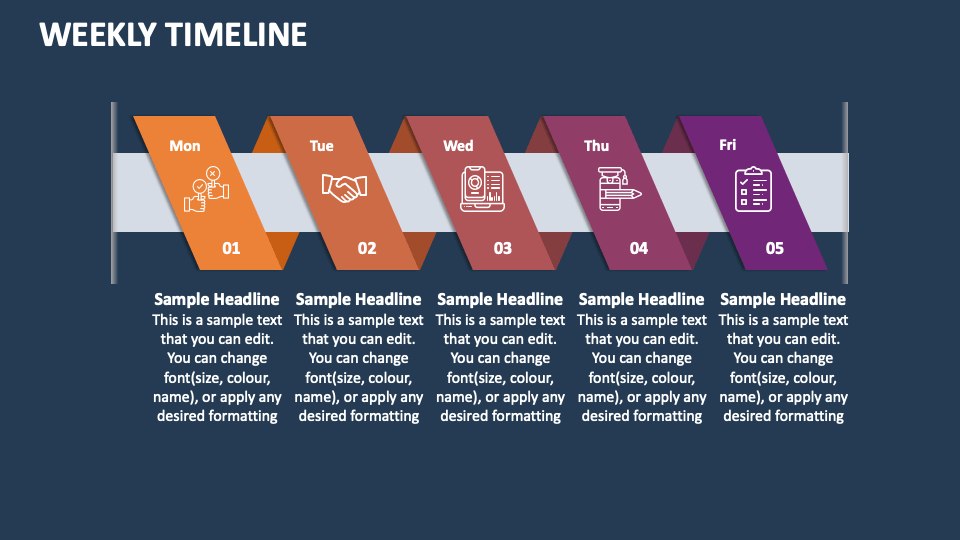 WEEKLY TIMELINE

Mon
01

Tue
02

Wed
03

Thu
04

Fri
05

Sample Headline
This is a sample text that you can edit. You can change font(size, colour, name), or apply any desired formatting

Sample Headline
This is a sample text that you can edit. You can change font(size, colour, name), or apply any desired formatting

Sample Headline
This is a sample text that you can edit. You can change font(size, colour, name), or apply any desired formatting

Sample Headline
This is a sample text that you can edit. You can change font(size, colour, name), or apply any desired formatting

Sample Headline
This is a sample text that you can edit. You can change font(size, colour, name), or apply any desired formatting